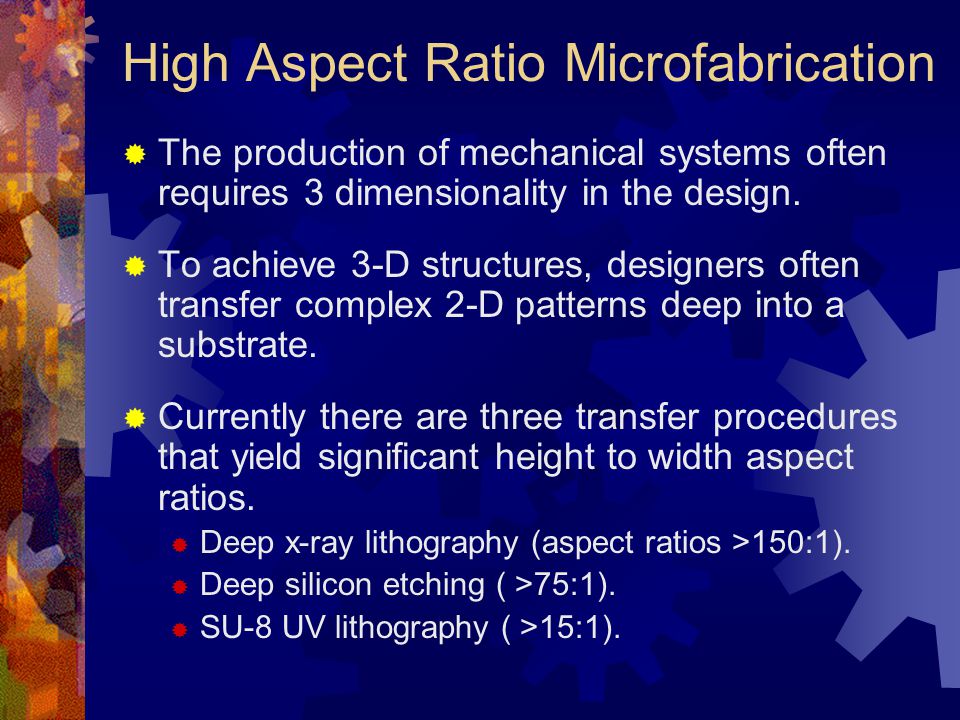 High Aspect Ratio Microfabrication

The production of mechanical systems often requires 3 dimensionality in the design.

To achieve 3-D structures, designers often transfer complex 2-D patterns deep into a substrate.

Currently there are three transfer procedures that yield significant height to width aspect ratios.

Deep x-ray lithography (aspect ratios >150:1).

Deep silicon etching ( >75:1).

SU-8 UV lithography ( >15:1).